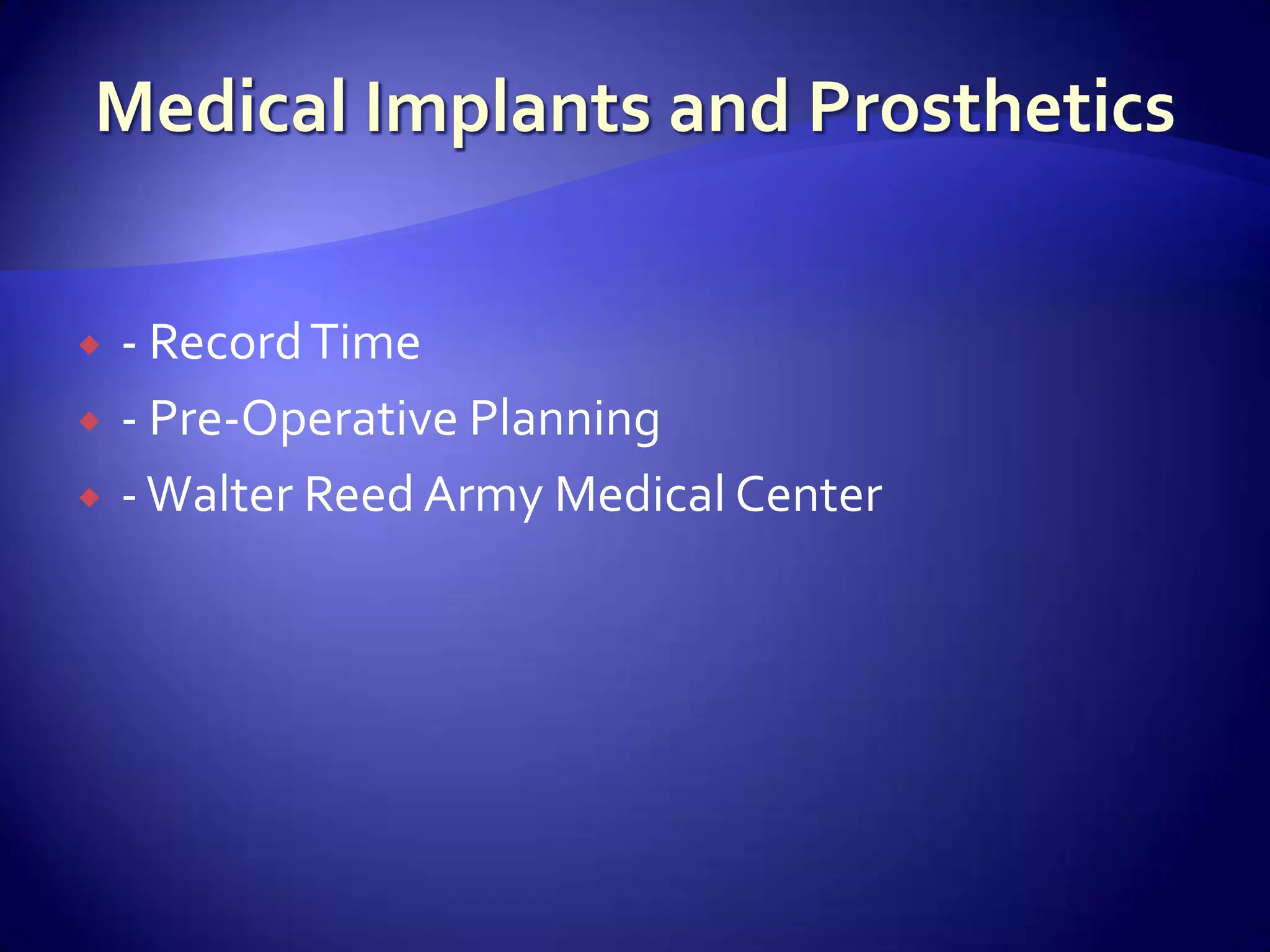 Medical Implants and Prosthetics

- Record Time
- Pre-Operative Planning
- Walter Reed Army Medical Center